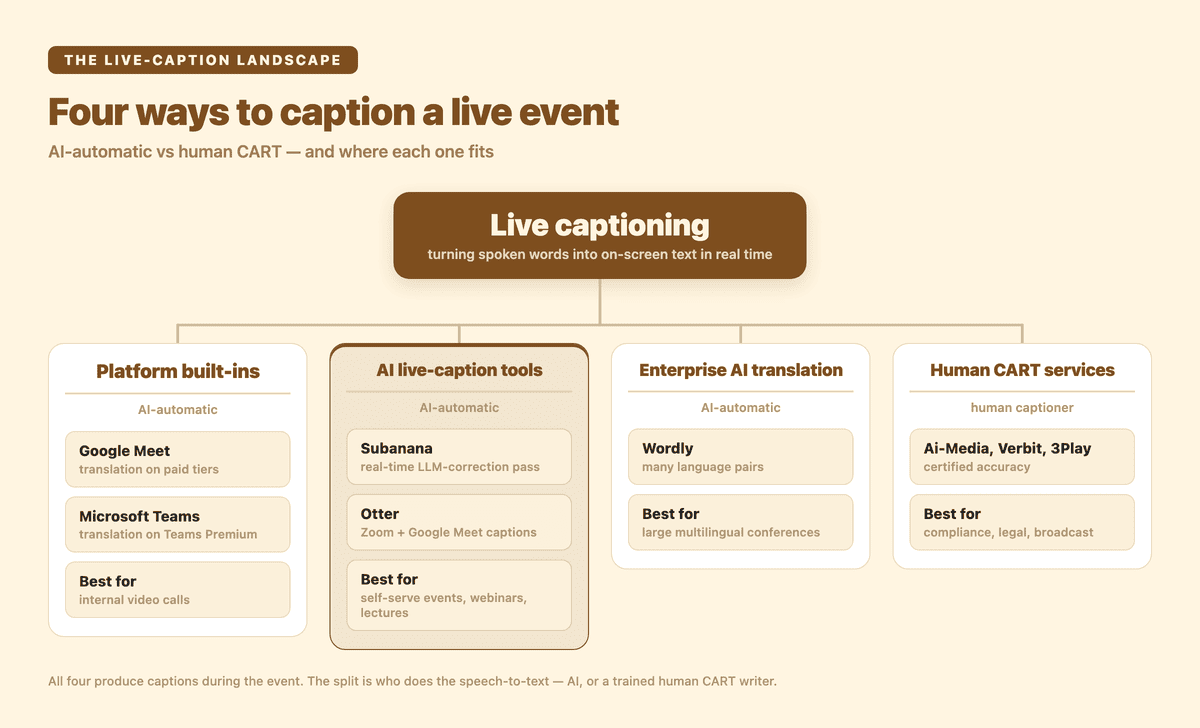 THE LIVE-CAPTION LANDSCAPE

Four ways to caption a live event

AI-automatic vs human CART — and where each one fits

Live captioning
turning spoken words into on-screen text in real time

Platform built-ins
AI-automatic

Google Meet
translation on paid tiers

Microsoft Teams
translation on Teams Premium

Best for
internal video calls

AI live-caption tools
AI-automatic

Subanana
real-time LLM-correction pass

Otter
Zoom + Google Meet captions

Best for
self-serve events, webinars, lectures

Enterprise AI translation
AI-automatic

Wordly
many language pairs

Best for
large multilingual conferences

Human CART services
human captioner

Ai-Media, Verbit, 3Play
certified accuracy

Best for
compliance, legal, broadcast

All four produce captions during the event. The split is who does the speech-to-text — AI, or a trained human CART writer.